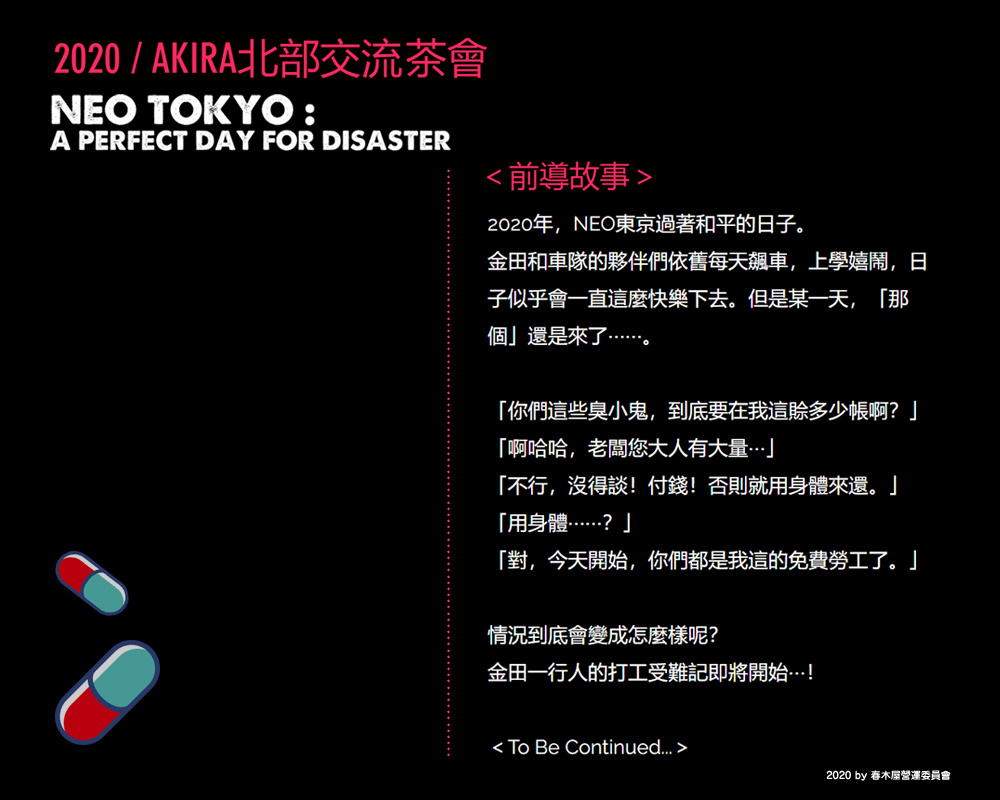 2020 / AKIRA北部交流茶會

NEO TOKYO :
A PERFECT DAY FOR DISASTER

< 前導故事 >

2020年，NEO東京過著和平的日子。
金田和車隊的夥伴們依舊每天飆車，上學嬉鬧，日子似乎會一直這麼快樂下去。但是某一天，「那個」還是來了……。

「你們這些臭小鬼，到底要在我這賒多少帳啊？」
「啊哈哈，老闆您大人有大量…」
「不行，沒得談！付錢！否則就用身體來還。」
「用身體……？」
「對，今天開始，你們都是我這的免費勞工了。」

情況到底會變成怎麼樣呢?
金田一行人的打工受難記即將開始…!

< To Be Continued... >

2020 by 春木屋營運委員會